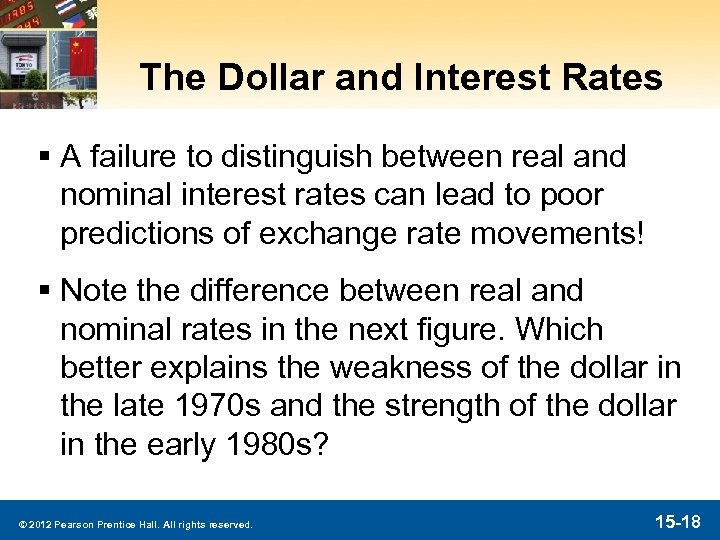 The Dollar and Interest Rates

▪ A failure to distinguish between real and nominal interest rates can lead to poor predictions of exchange rate movements!

▪ Note the difference between real and nominal rates in the next figure. Which better explains the weakness of the dollar in the late 1970s and the strength of the dollar in the early 1980s?

© 2012 Pearson Prentice Hall. All rights reserved.

15-18